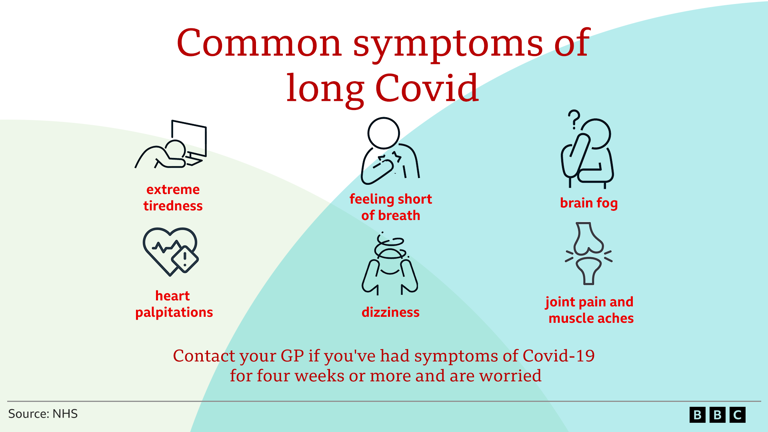 Common symptoms of long Covid

extreme tiredness

feeling short of breath

brain fog

heart palpitations

dizziness

joint pain and muscle aches

Contact your GP if you've had symptoms of Covid-19 for four weeks or more and are worried

Source: NHS

BBC